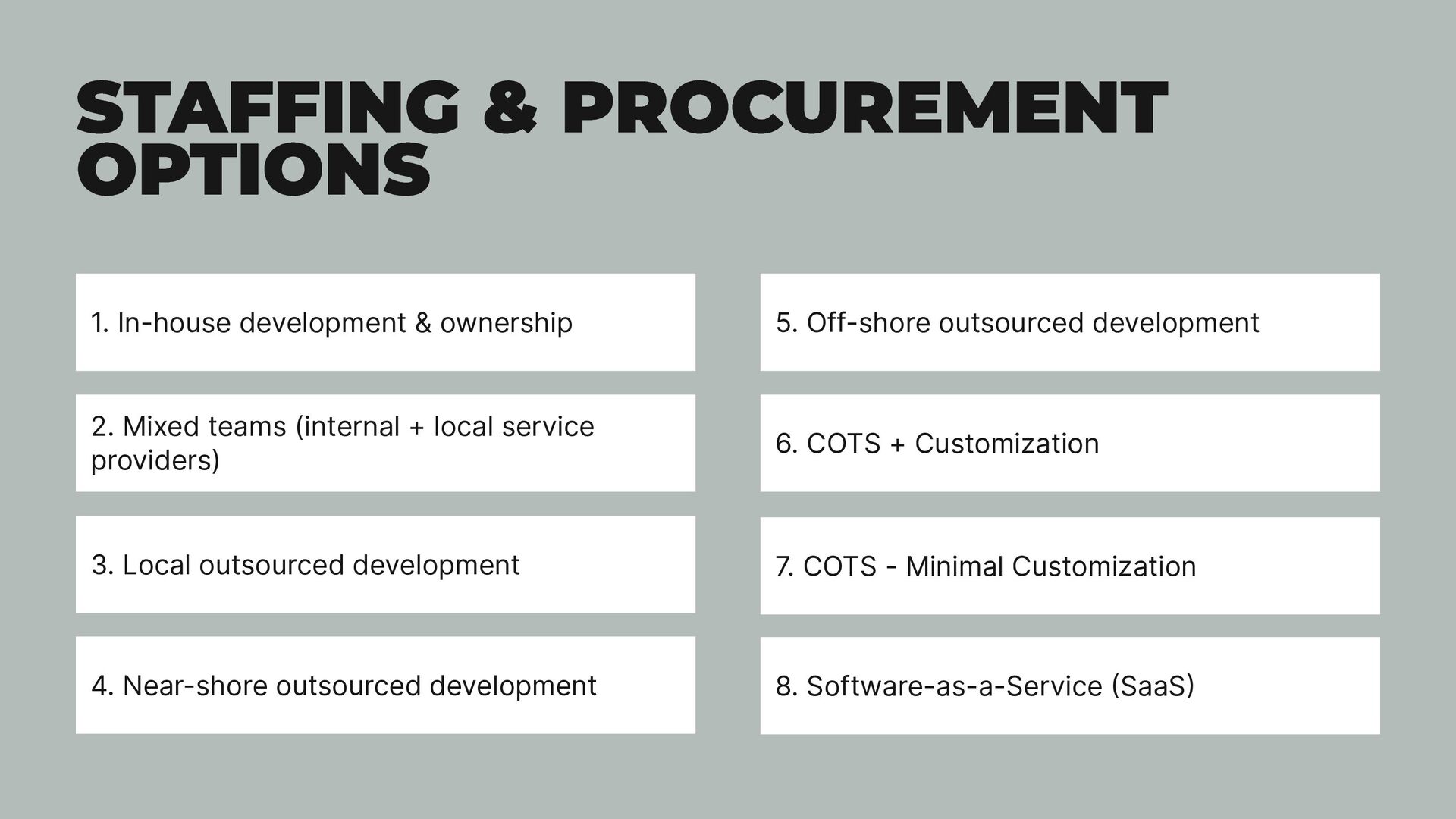 STAFFING & PROCUREMENT OPTIONS

1. In-house development & ownership

2. Mixed teams (internal + local service providers)

3. Local outsourced development

4. Near-shore outsourced development

5. Off-shore outsourced development

6. COTS + Customization

7. COTS - Minimal Customization

8. Software-as-a-Service (SaaS)